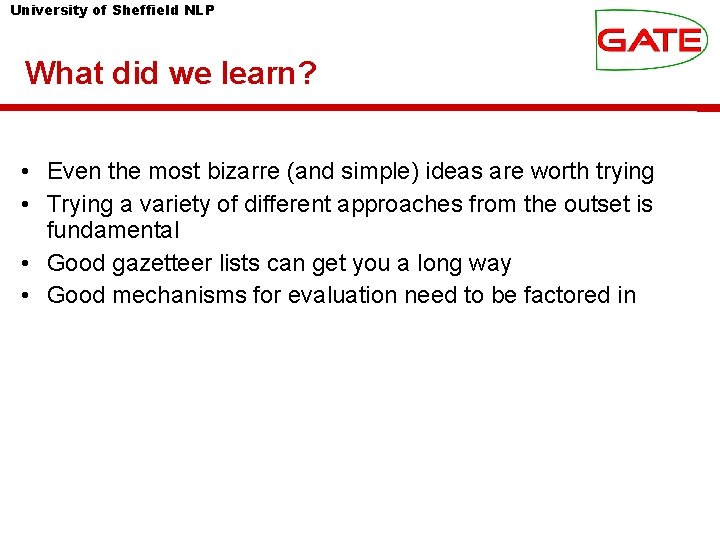 University of Sheffield NLP

GATE

What did we learn?

• Even the most bizarre (and simple) ideas are worth trying
• Trying a variety of different approaches from the outset is fundamental
• Good gazetteer lists can get you a long way
• Good mechanisms for evaluation need to be factored in